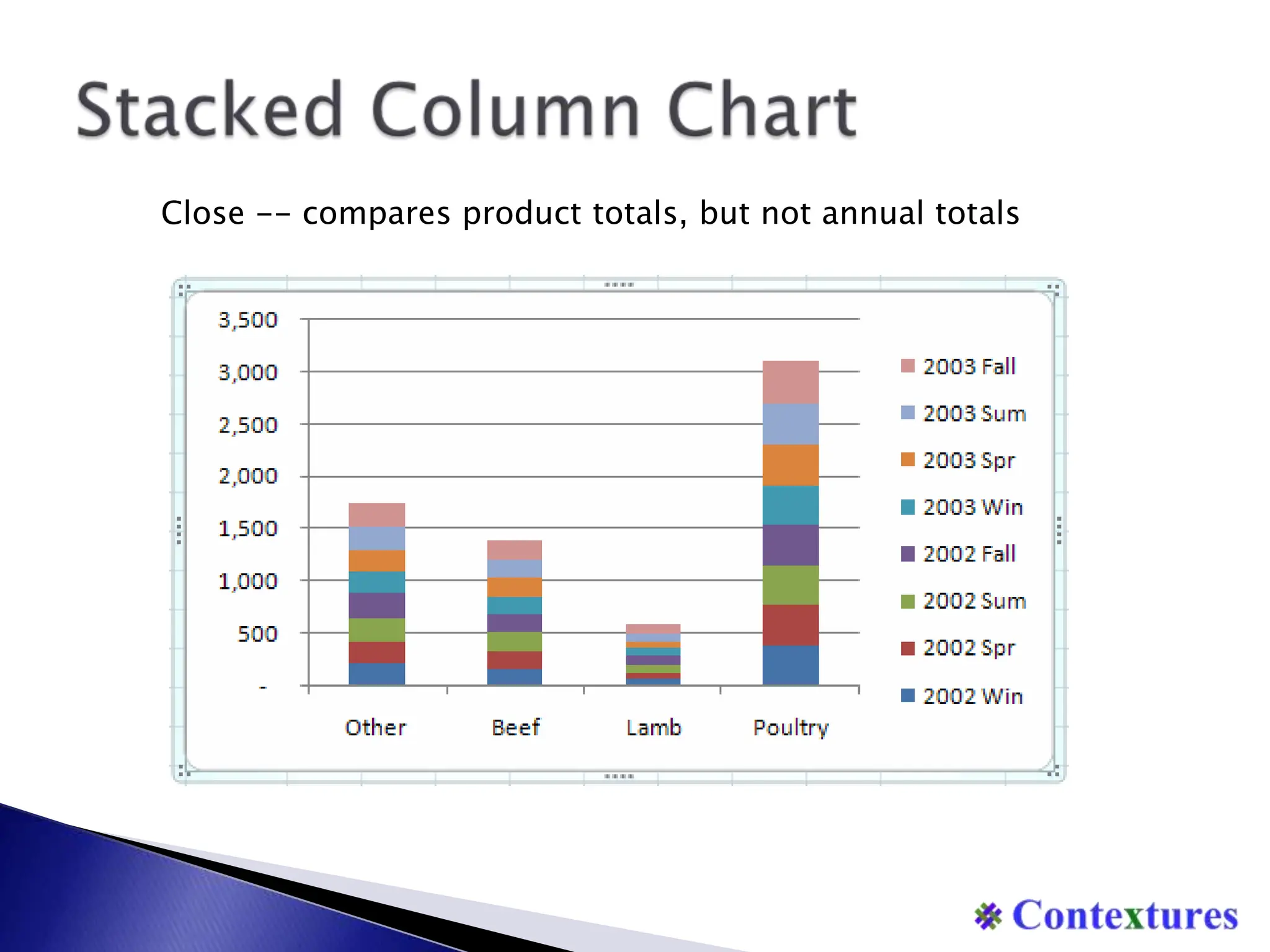 Stacked Column Chart

Close -- compares product totals, but not annual totals

3,500
3,000
2,500
2,000
1,500
1,000
500
-

Other Beef Lamb Poultry

2003 Fall
2003 Sum
2003 Spr
2003 Win
2002 Fall
2002 Sum
2002 Spr
2002 Win

Contextures